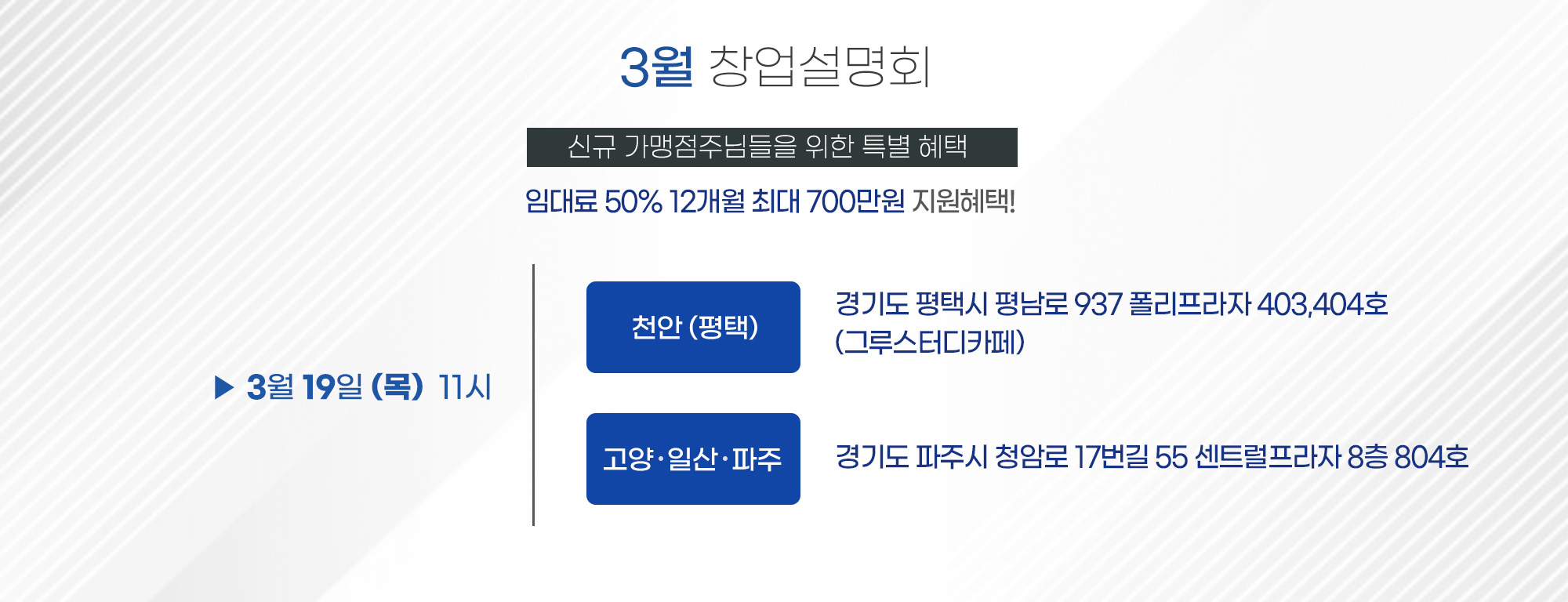 3월 창업설명회

신규 가맹점주님들을 위한 특별 혜택

임대료 50% 12개월 최대 700만원 지원혜택!

▶ 3월 19일 (목) 11시

천안 (평택)

경기도 평택시 평남로 937 폴리프라자 403,404호 (그루스터디카페)

고양·일산·파주

경기도 파주시 청암로 17번길 55 센트럴프라자 8층 804호